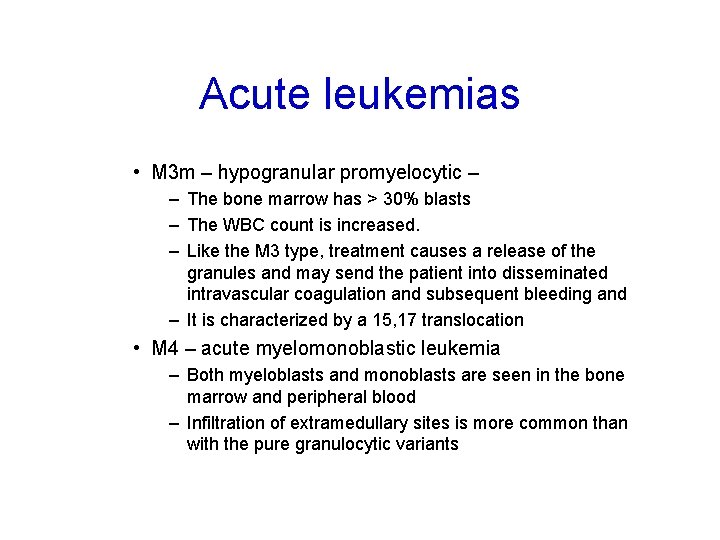 Acute leukemias

• M3m – hypogranular promyelocytic –
  – The bone marrow has > 30% blasts
  – The WBC count is increased.
  – Like the M3 type, treatment causes a release of the granules and may send the patient into disseminated intravascular coagulation and subsequent bleeding and
  – It is characterized by a 15,17 translocation
• M4 – acute myelomonoblastic leukemia
  – Both myeloblasts and monoblasts are seen in the bone marrow and peripheral blood
  – Infiltration of extramedullary sites is more common than with the pure granulocytic variants